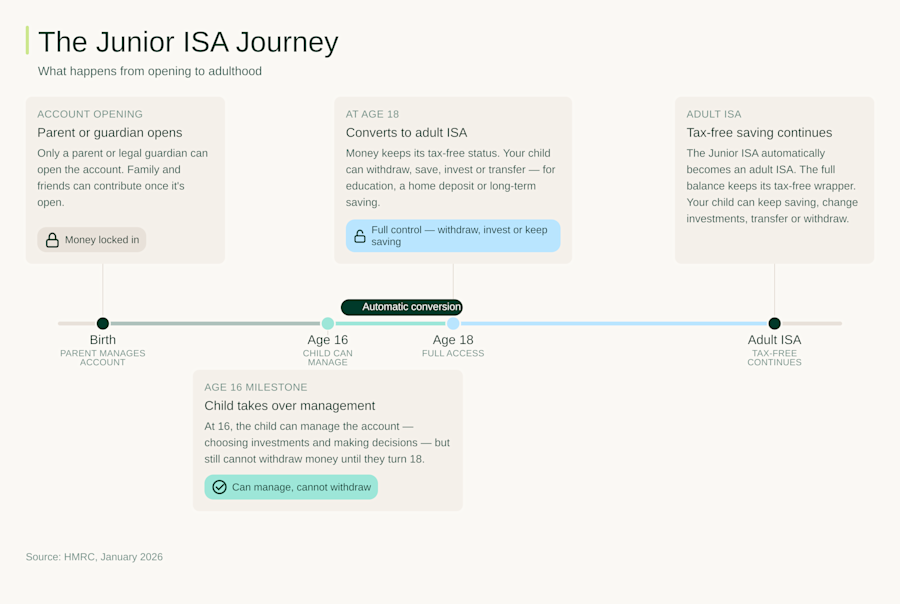 The Junior ISA Journey

What happens from opening to adulthood

ACCOUNT OPENING

Parent or guardian opens

Only a parent or legal guardian can open the account. Family and friends can contribute once it's open.

Money locked in

AT AGE 18

Converts to adult ISA

Money keeps its tax-free status. Your child can withdraw, save, invest or transfer — for education, a home deposit or long-term saving.

Full control — withdraw, invest or keep saving

ADULT ISA

Tax-free saving continues

The Junior ISA automatically becomes an adult ISA. The full balance keeps its tax-free wrapper. Your child can keep saving, change investments, transfer or withdraw.

Automatic conversion

Birth
PARENT MANAGES ACCOUNT

Age 16
CHILD CAN MANAGE

Age 18
FULL ACCESS

Adult ISA
TAX-FREE CONTINUES

AGE 16 MILESTONE

Child takes over management

At 16, the child can manage the account — choosing investments and making decisions — but still cannot withdraw money until they turn 18.

Can manage, cannot withdraw

Source: HMRC, January 2026